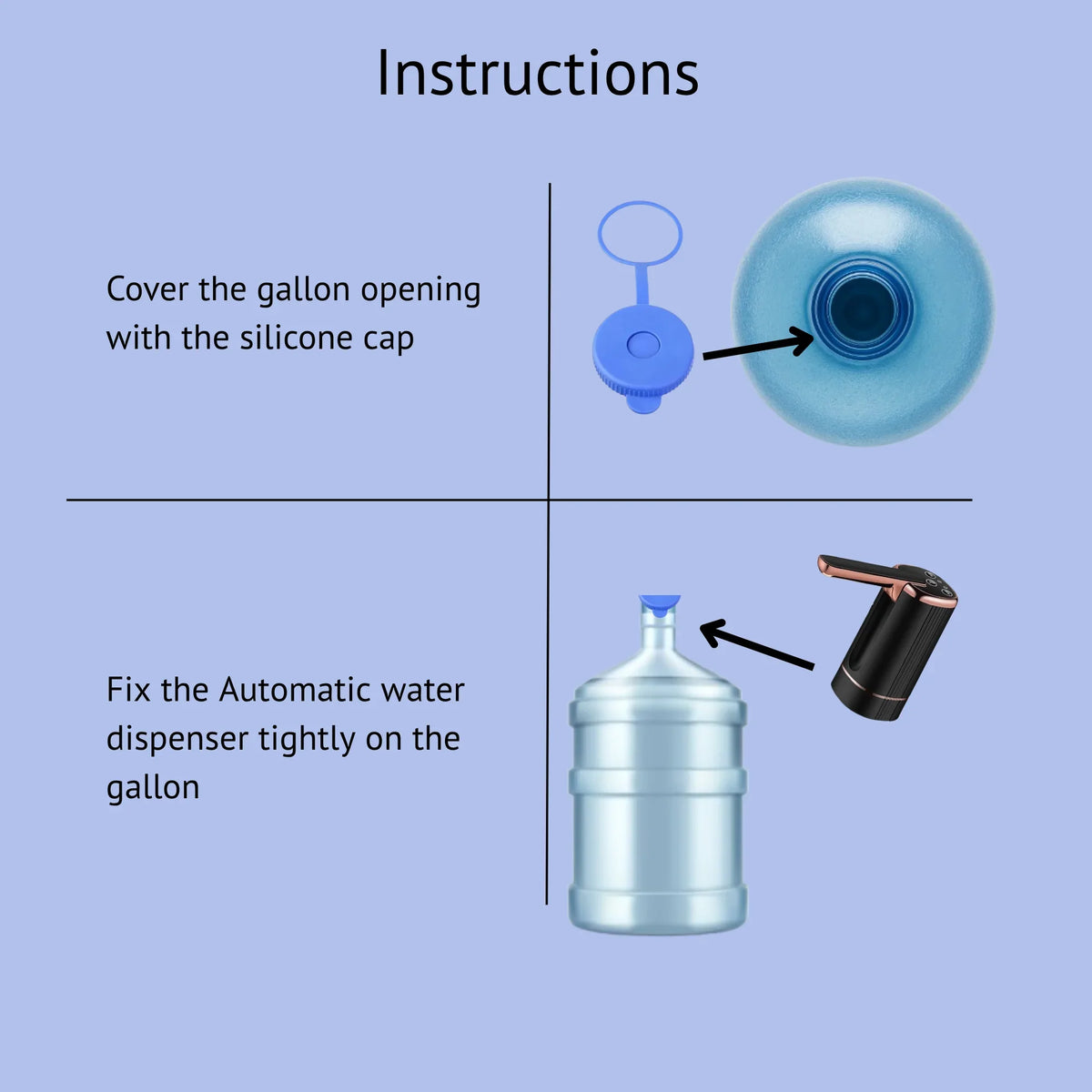 Instructions

Cover the gallon opening with the silicone cap

Fix the Automatic water dispenser tightly on the gallon